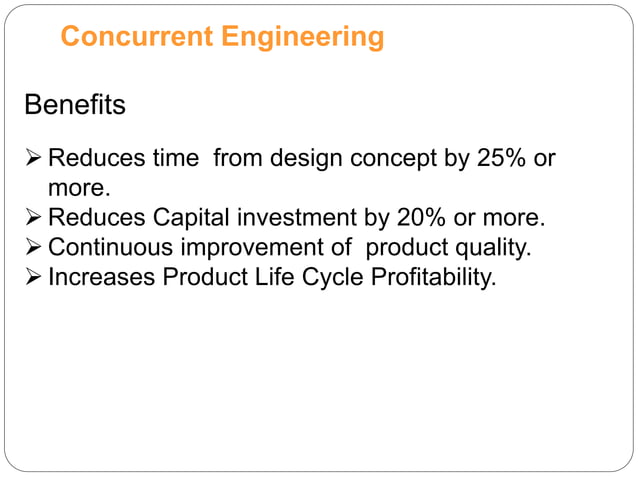 Concurrent Engineering

Benefits

➢ Reduces time  from design concept by 25% or more.
➢ Reduces Capital investment by 20% or more.
➢ Continuous improvement of  product quality.
➢ Increases Product Life Cycle Profitability.